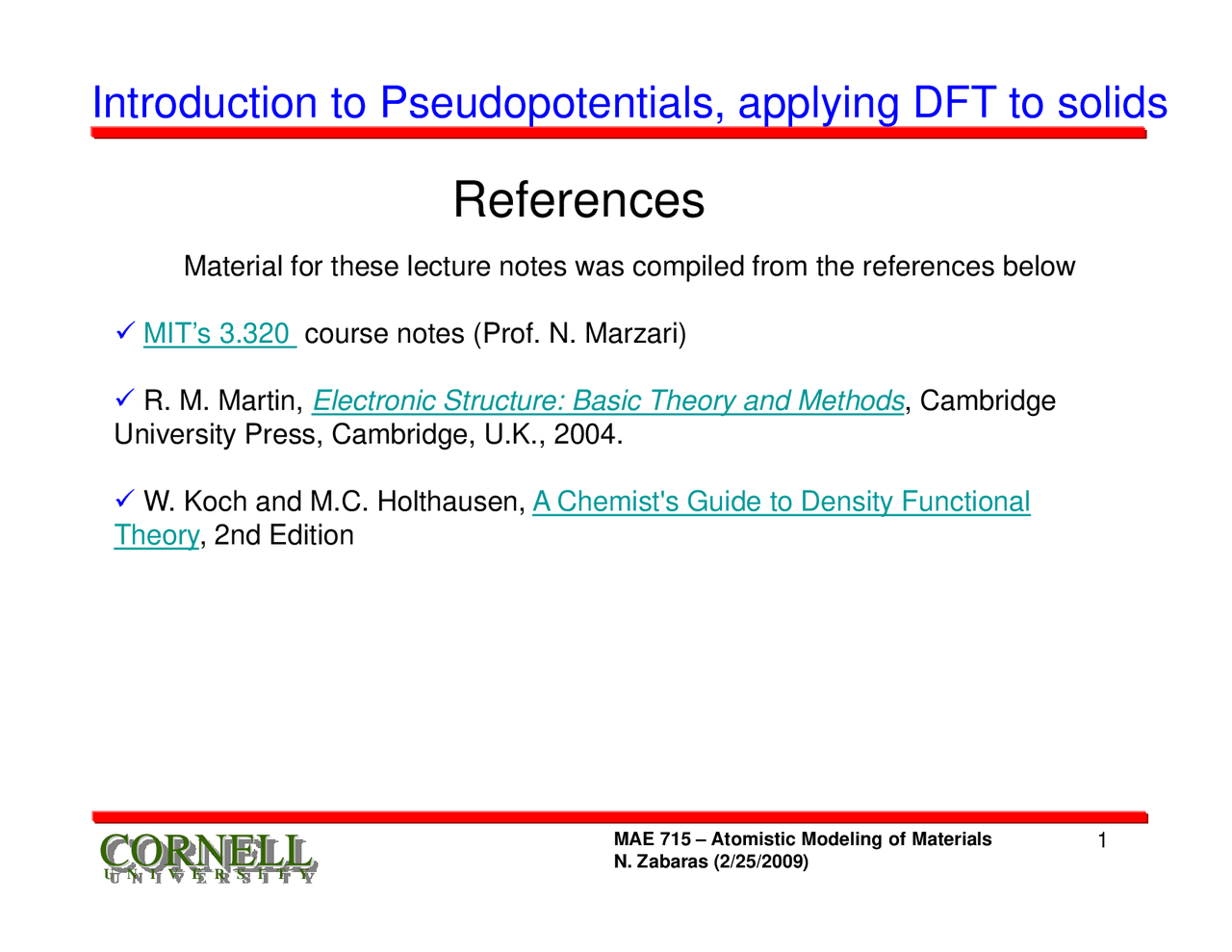 Introduction to Pseudopotentials, applying DFT to solids

References

Material for these lecture notes was compiled from the references below

✓ MIT's 3.320 course notes (Prof. N. Marzari)

✓ R. M. Martin, Electronic Structure: Basic Theory and Methods, Cambridge University Press, Cambridge, U.K., 2004.

✓ W. Koch and M.C. Holthausen, A Chemist's Guide to Density Functional Theory, 2nd Edition

CORNELL
UNIVERSITY

MAE 715 – Atomistic Modeling of Materials
N. Zabaras (2/25/2009)

1